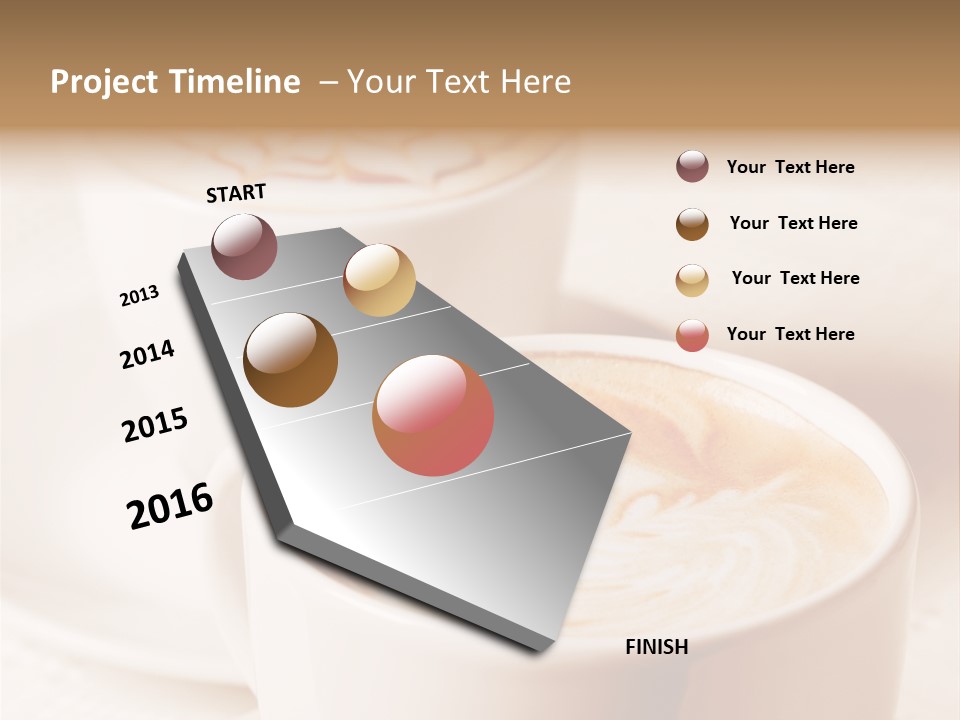 Project Timeline – Your Text Here

START

2013

2014

2015

2016

FINISH

Your Text Here

Your Text Here

Your Text Here

Your Text Here